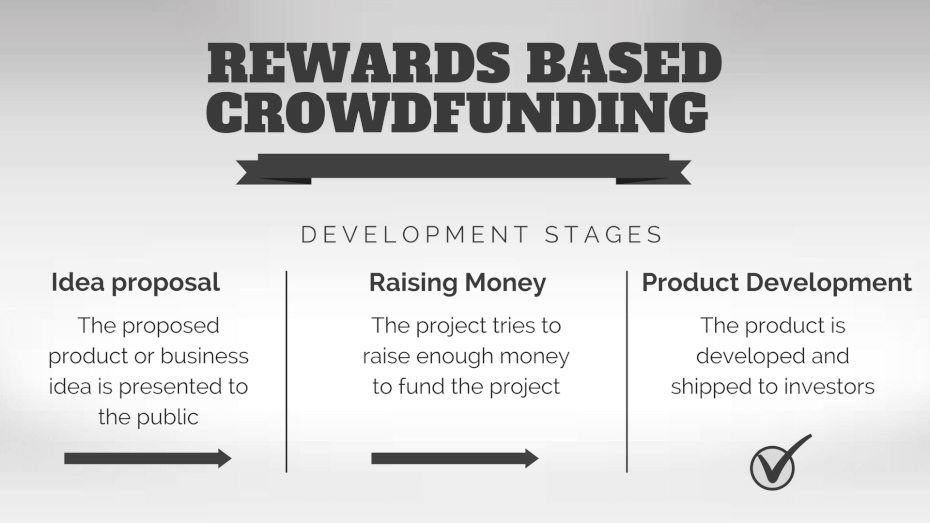 REWARDS BASED CROWDFUNDING

DEVELOPMENT STAGES

Idea proposal

The proposed product or business idea is presented to the public

Raising Money

The project tries to raise enough money to fund the project

Product Development

The product is developed and shipped to investors